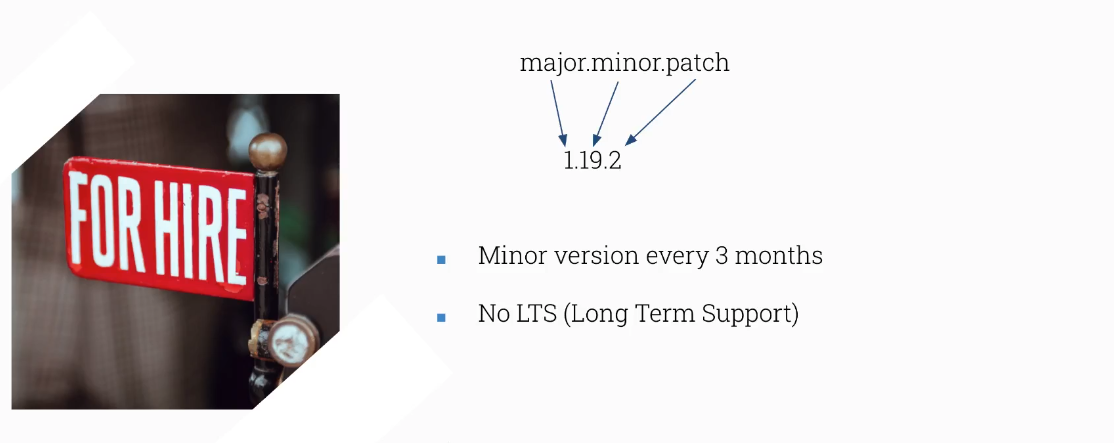 FOR HIRE

major.minor.patch

1.19.2

- Minor version every 3 months
- No LTS (Long Term Support)